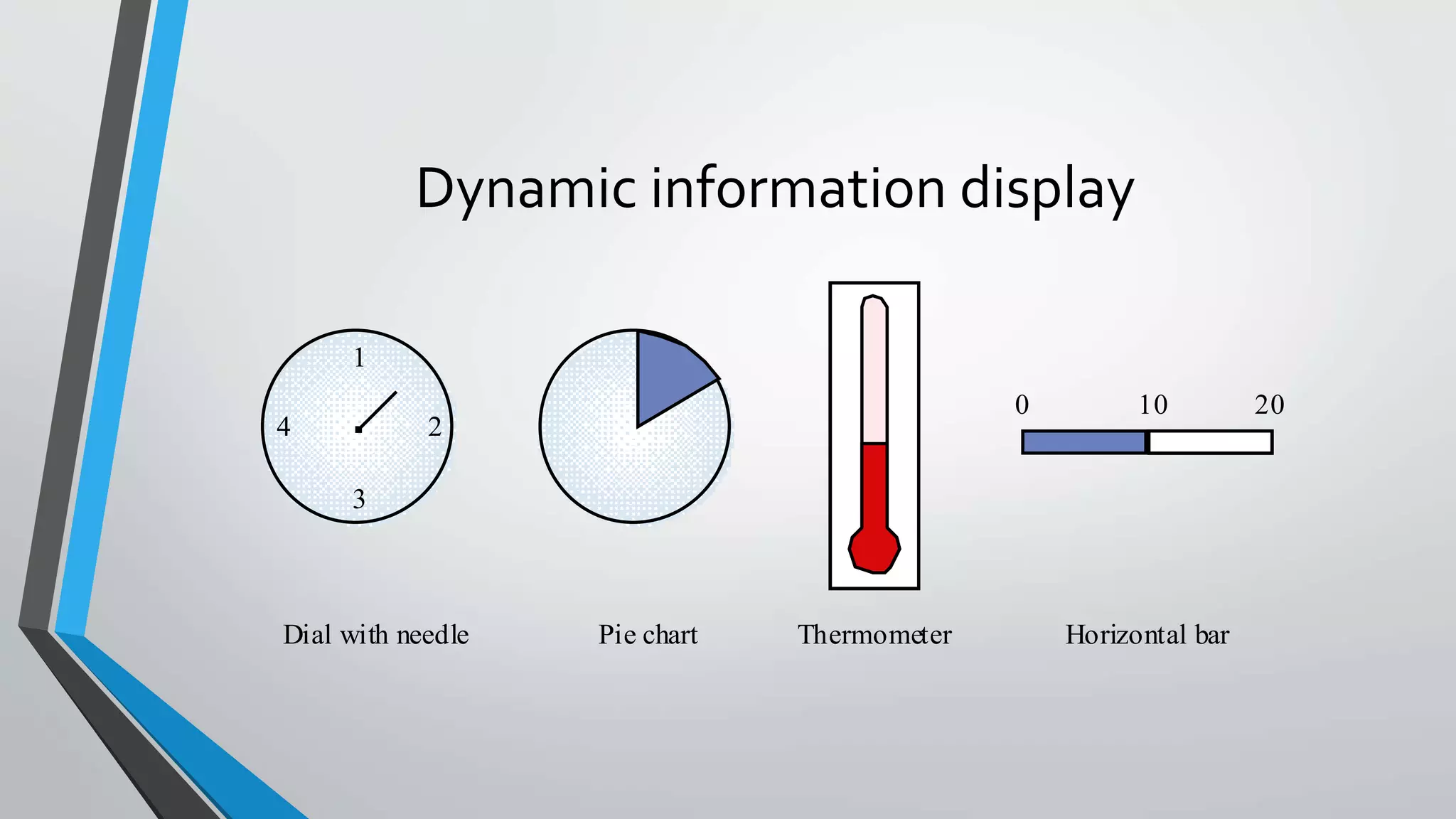 Dynamic information display

1
4
2
3

0
10
20

Dial with needle

Pie chart

Thermometer

Horizontal bar